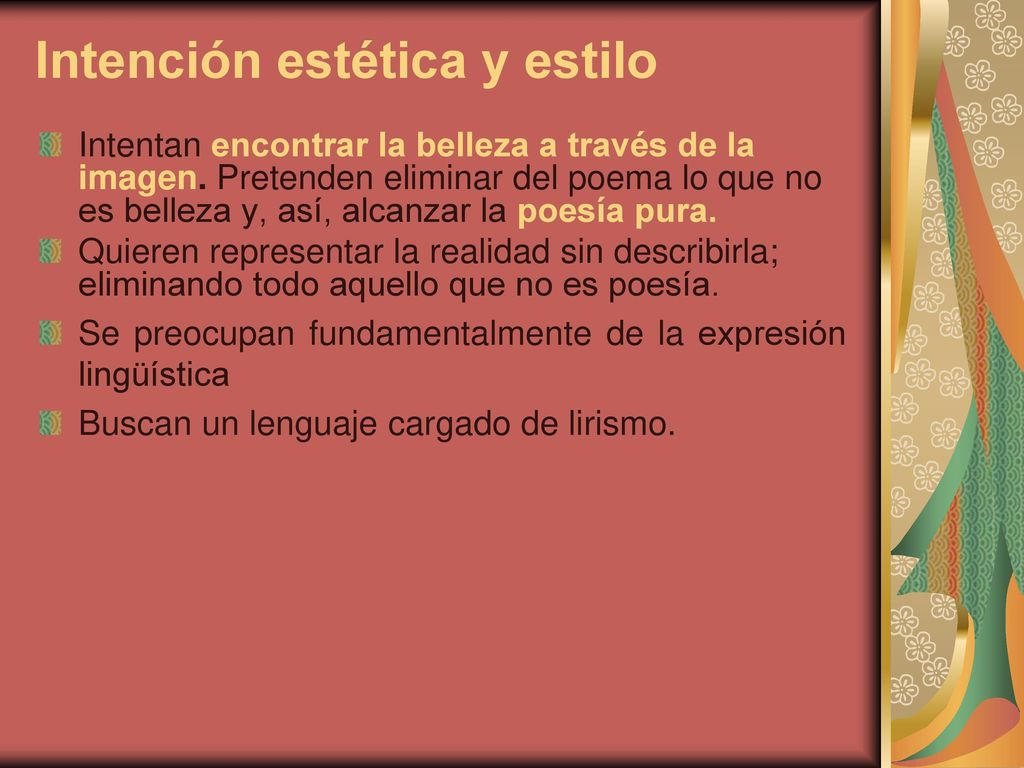 Intención estética y estilo

Intentan encontrar la belleza a través de la imagen. Pretenden eliminar del poema lo que no es belleza y, así, alcanzar la poesía pura.

Quieren representar la realidad sin describirla; eliminando todo aquello que no es poesía.

Se preocupan fundamentalmente de la expresión lingüística

Buscan un lenguaje cargado de lirismo.